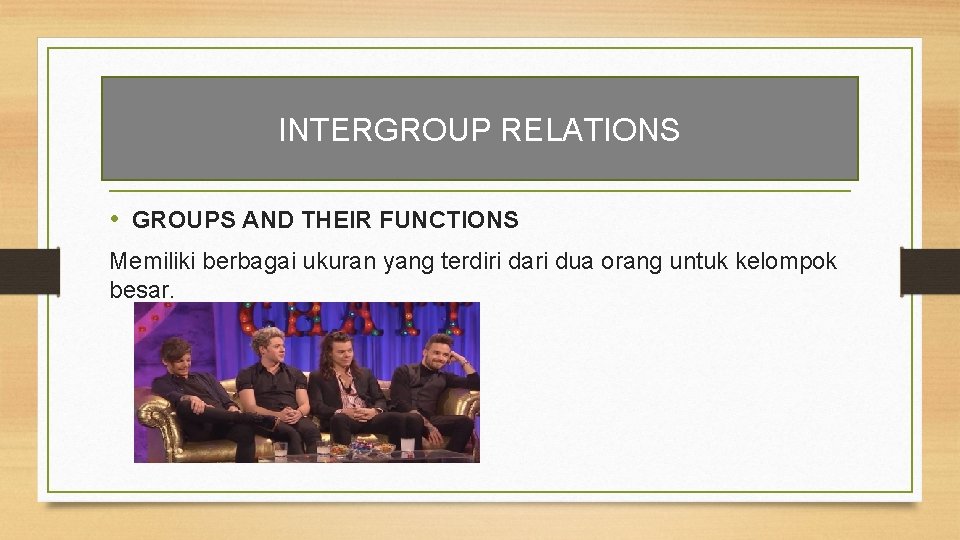 INTERGROUP RELATIONS

• GROUPS AND THEIR FUNCTIONS

Memiliki berbagai ukuran yang terdiri dari dua orang untuk kelompok besar.